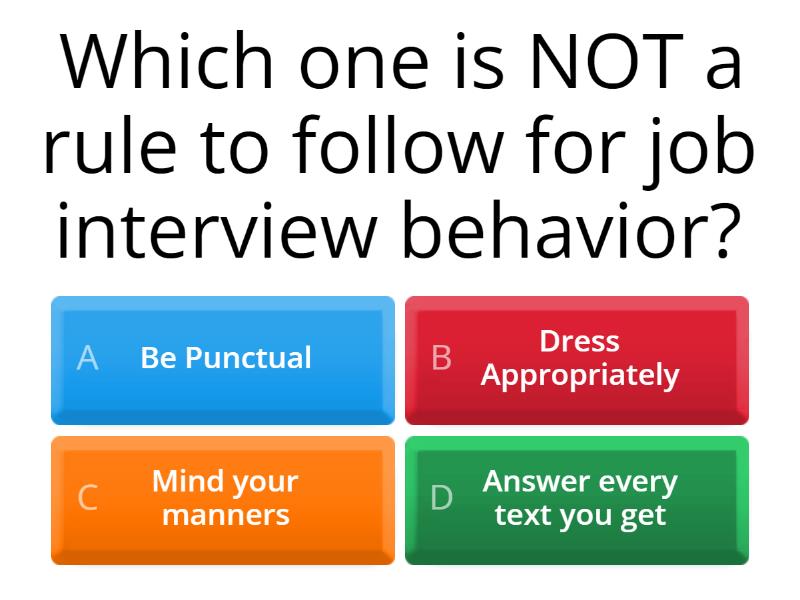 Which one is NOT a rule to follow for job interview behavior?

A Be Punctual

B Dress Appropriately

C Mind your manners

D Answer every text you get